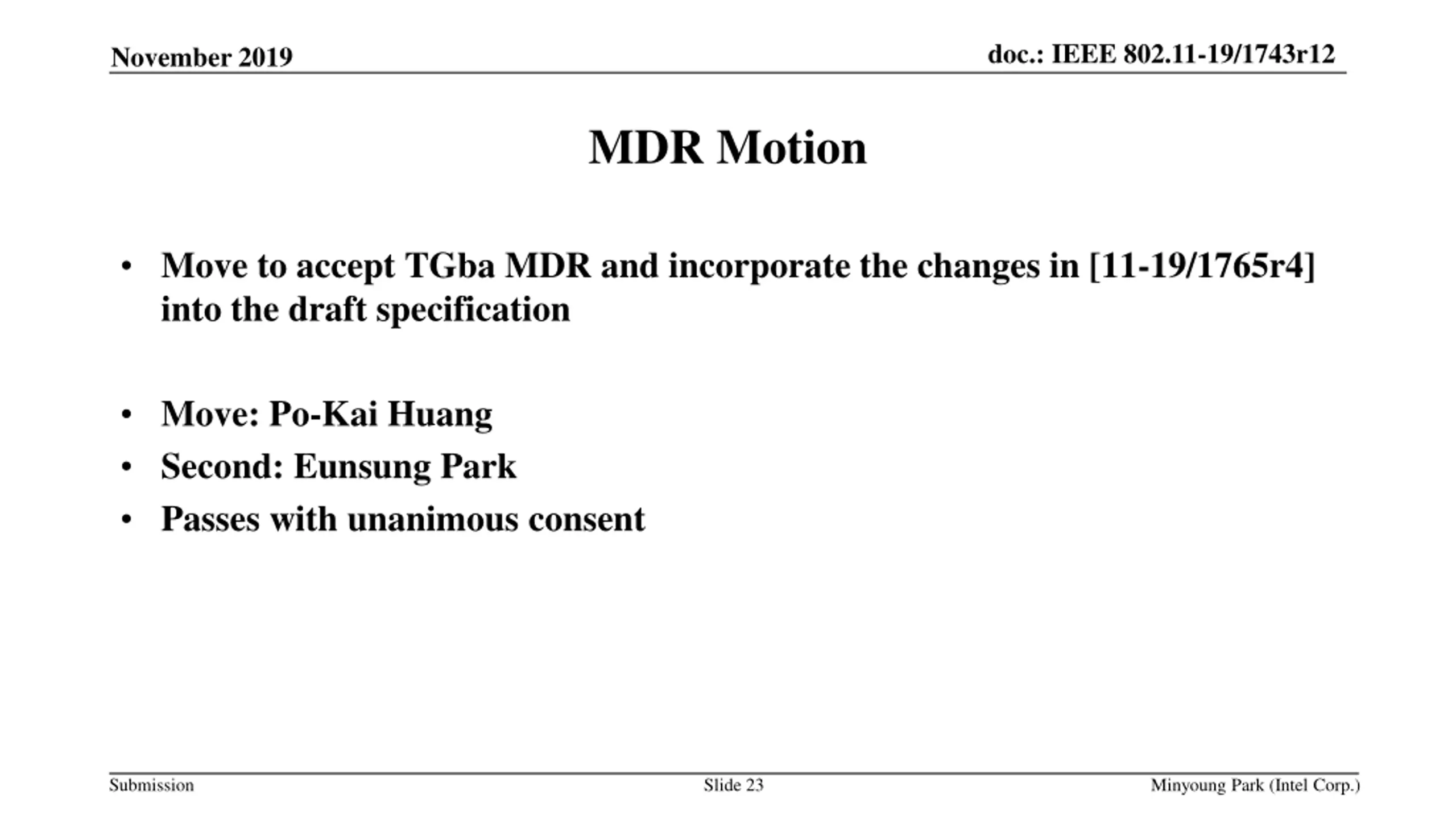 November 2019

doc.: IEEE 802.11-19/1743r12

MDR Motion

• Move to accept TGba MDR and incorporate the changes in [11-19/1765r4] into the draft specification

• Move: Po-Kai Huang
• Second: Eunsung Park
• Passes with unanimous consent

Submission

Slide 23

Minyoung Park (Intel Corp.)